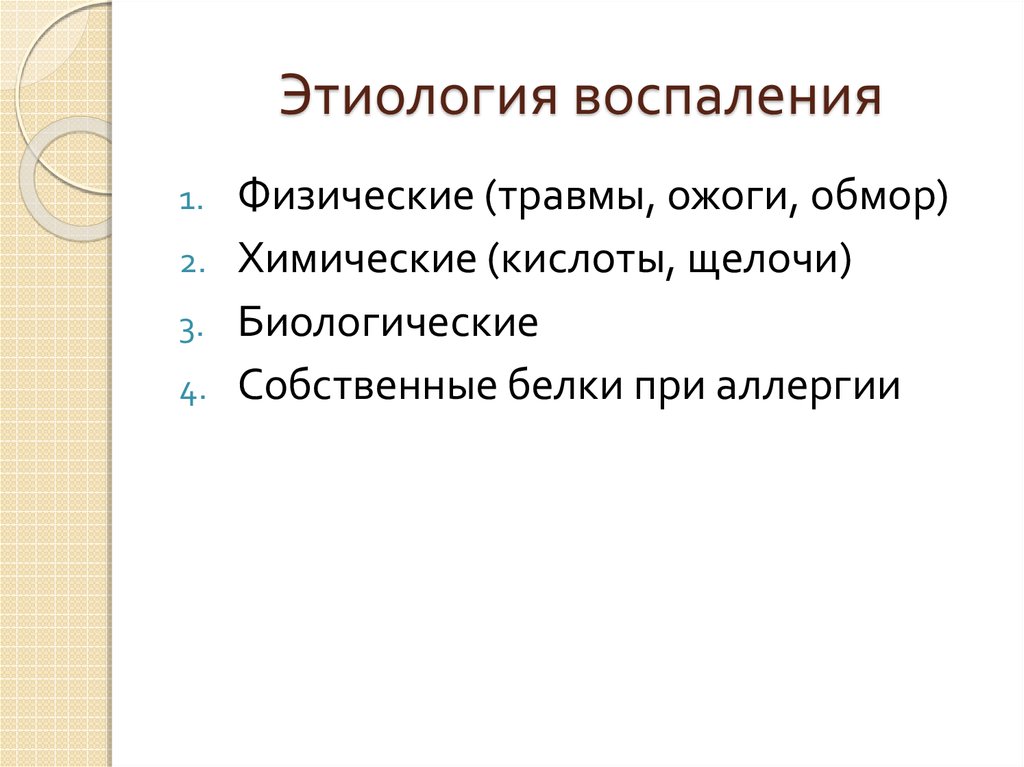 Этиология воспаления

1. Физические (травмы, ожоги, обмор)
2. Химические (кислоты, щелочи)
3. Биологические
4. Собственные белки при аллергии